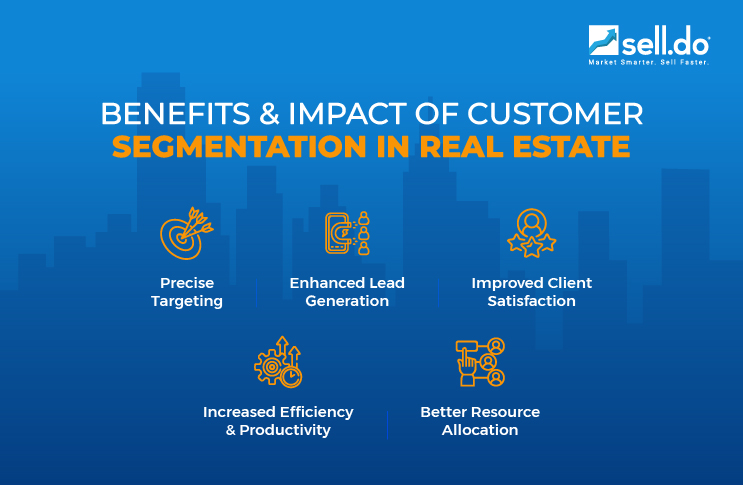 sell.do
Market Smarter. Sell Faster.

BENEFITS & IMPACT OF CUSTOMER SEGMENTATION IN REAL ESTATE

Precise Targeting

Enhanced Lead Generation

Improved Client Satisfaction

Increased Efficiency & Productivity

Better Resource Allocation